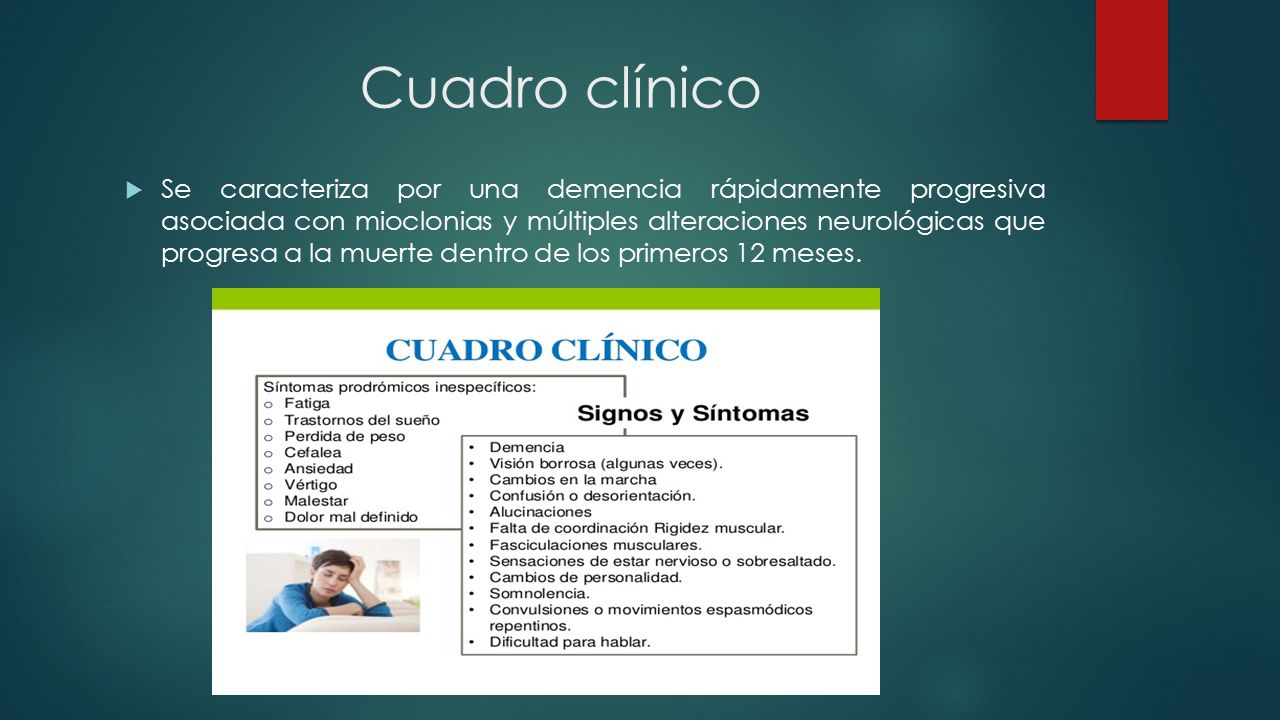 Cuadro clínico

Se caracteriza por una demencia rápidamente progresiva asociada con mioclonias y múltiples alteraciones neurológicas que progresa a la muerte dentro de los primeros 12 meses.

CUADRO CLÍNICO

Síntomas prodrómicos inespecíficos:
o Fatiga
o Trastornos del sueño
o Perdida de peso
o Cefalea
o Ansiedad
o Vértigo
o Malestar
o Dolor mal definido

Signos y Síntomas

• Demencia
• Visión borrosa (algunas veces).
• Cambios en la marcha
• Confusión o desorientación.
• Alucinaciones
• Falta de coordinación Rigidez muscular.
• Fasciculaciones musculares.
• Sensaciones de estar nervioso o sobresaltado.
• Cambios de personalidad.
• Somnolencia.
• Convulsiones o movimientos espasmódicos repentinos.
• Dificultad para hablar.